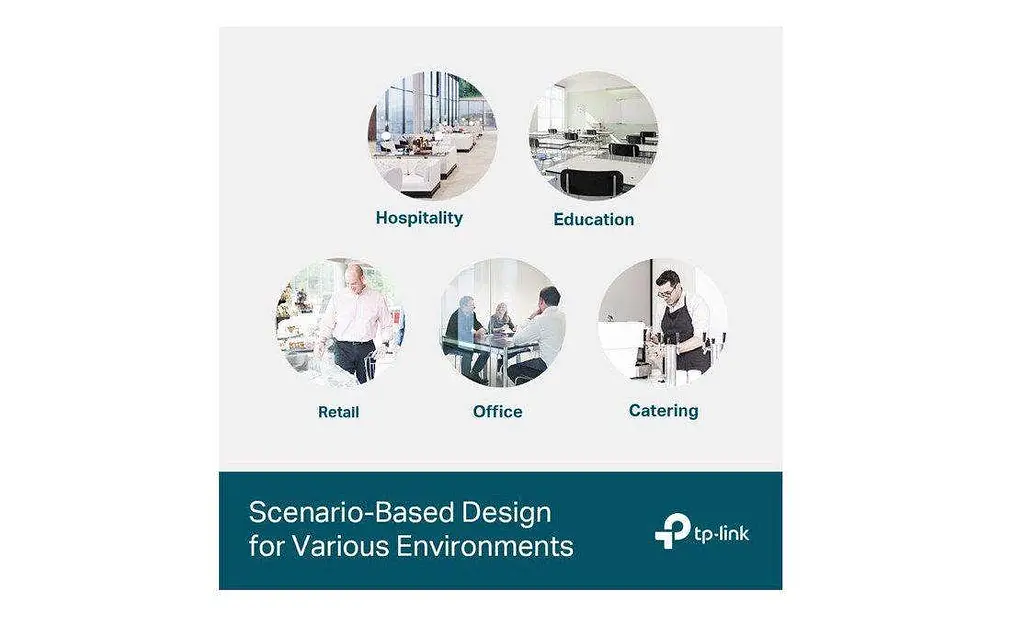 Hospitality

Education

Retail

Office

Catering

Scenario-Based Design for Various Environments

tp-link